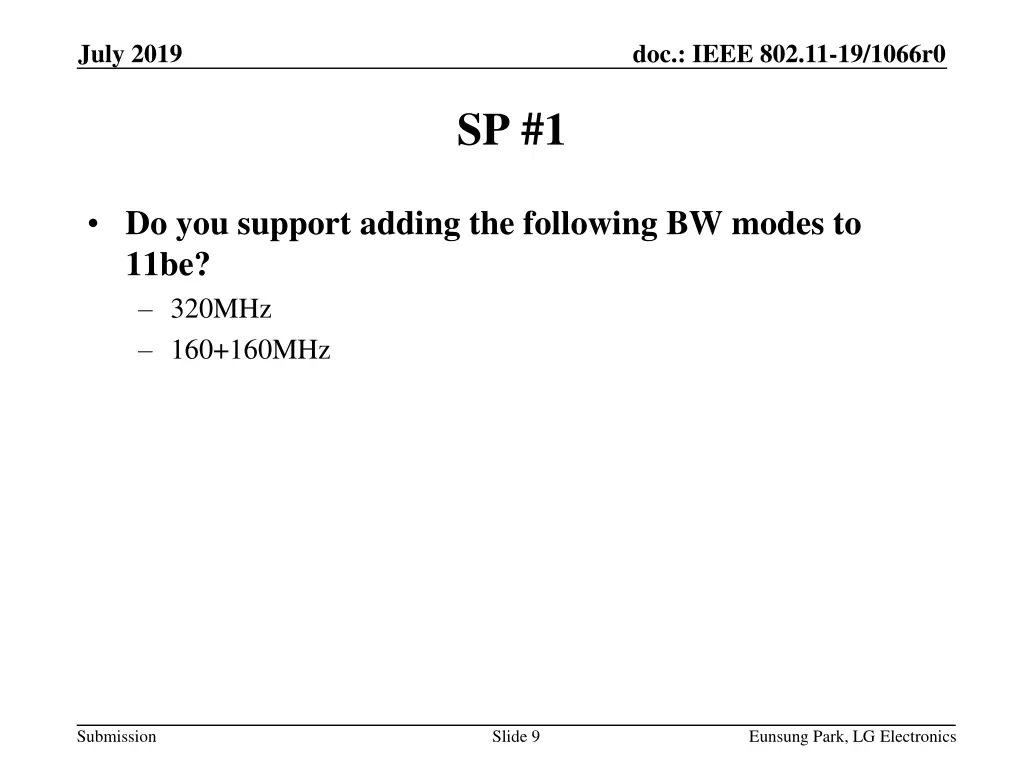 July 2019

doc.: IEEE 802.11-19/1066r0

SP #1

• Do you support adding the following BW modes to 11be?
– 320MHz
– 160+160MHz

Submission

Slide 9

Eunsung Park, LG Electronics